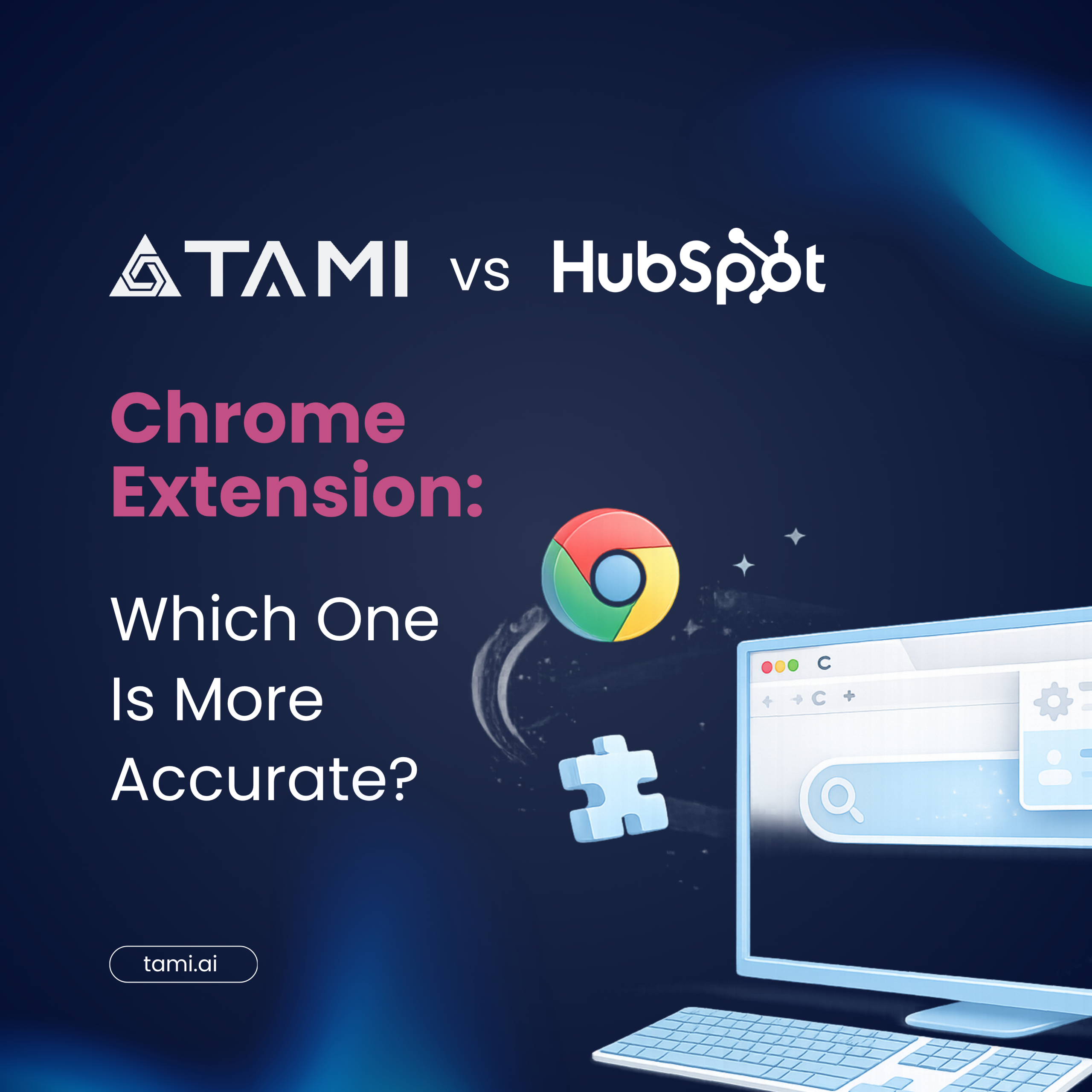 TAMI vs HubSpot

Chrome Extension:

Which One Is More Accurate?

tami.ai